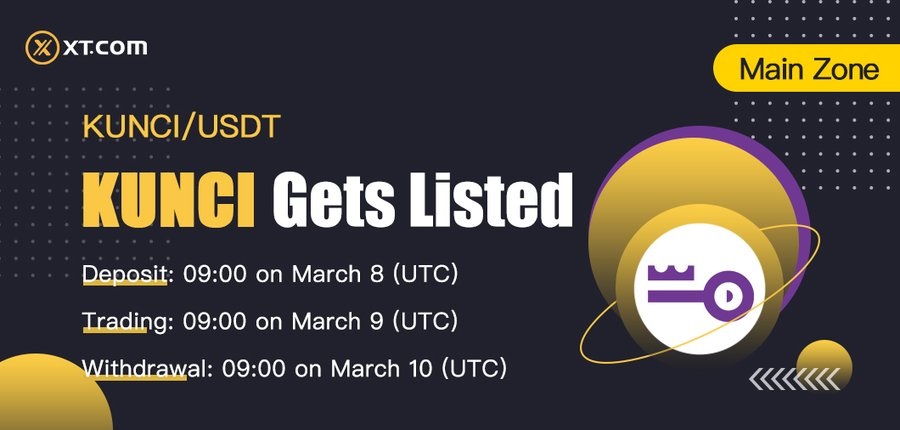 XT.COM

Main Zone

KUNCI/USDT

KUNCI Gets Listed

Deposit: 09:00 on March 8 (UTC)

Trading: 09:00 on March 9 (UTC)

Withdrawal: 09:00 on March 10 (UTC)